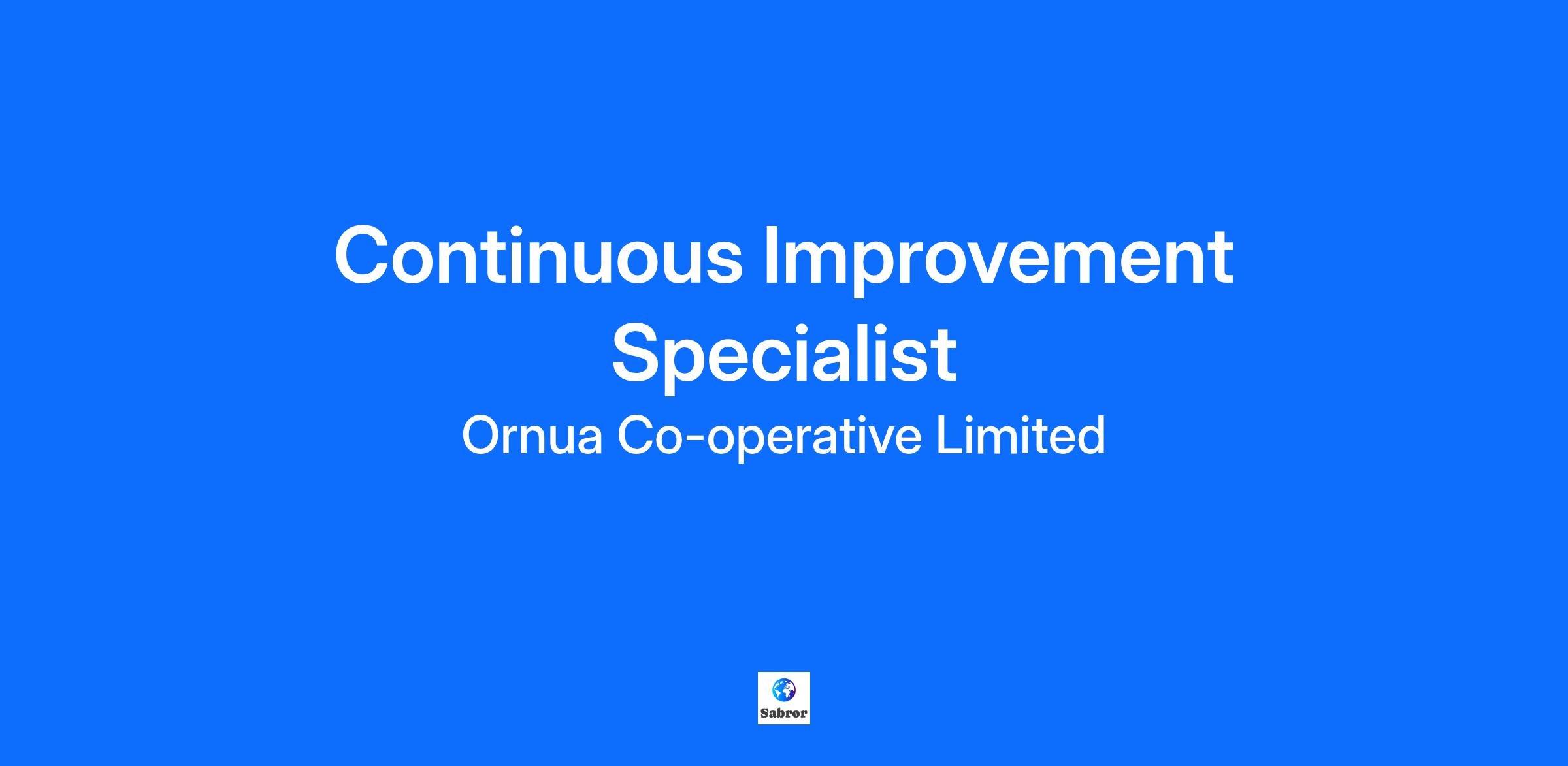 Continuous Improvement Specialist

Ornua Co-operative Limited

Sabror